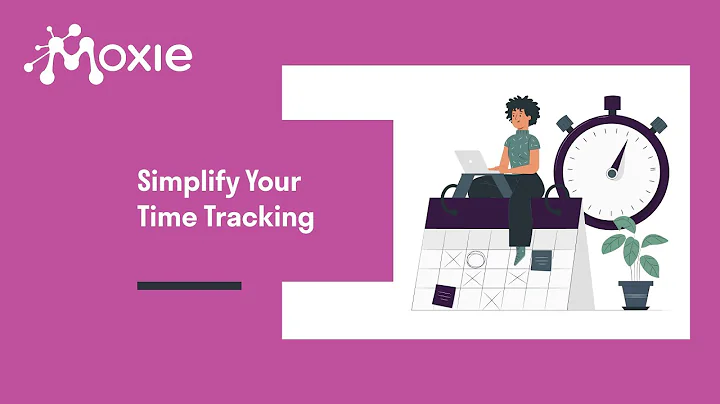 Moxie

Simplify Your Time Tracking